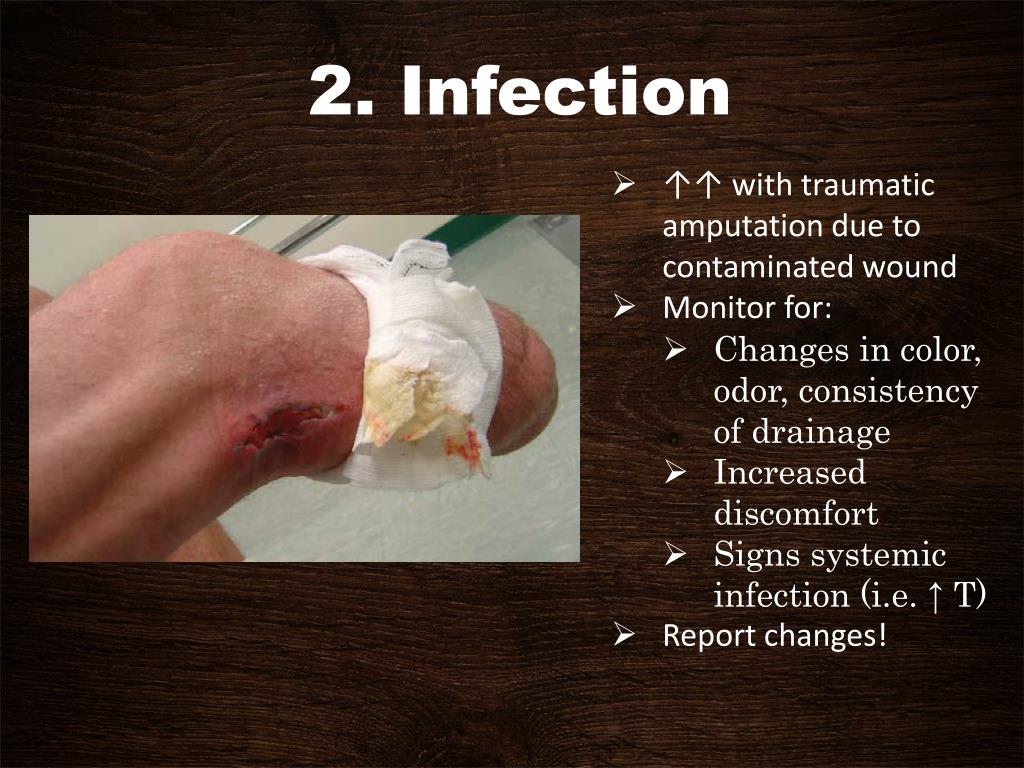 2. Infection

➢ ↑↑ with traumatic amputation due to contaminated wound
➢ Monitor for:
 ➢ Changes in color, odor, consistency of drainage
 ➢ Increased discomfort
 ➢ Signs systemic infection (i.e. ↑ T)
➢ Report changes!